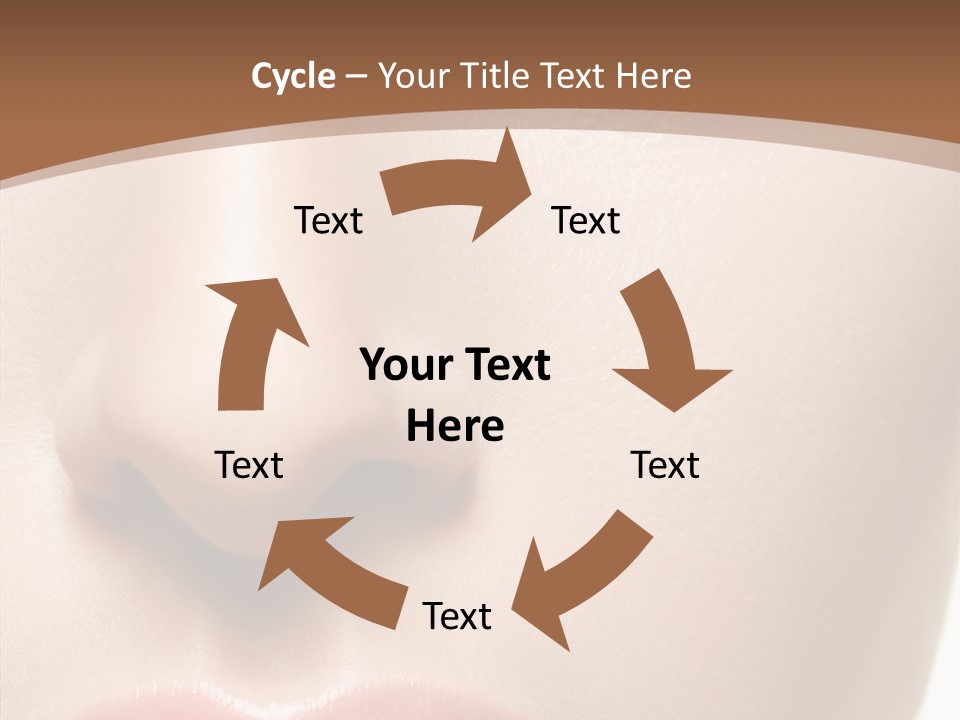 Cycle – Your Title Text Here

Text

Text

Your Text Here

Text

Text

Text